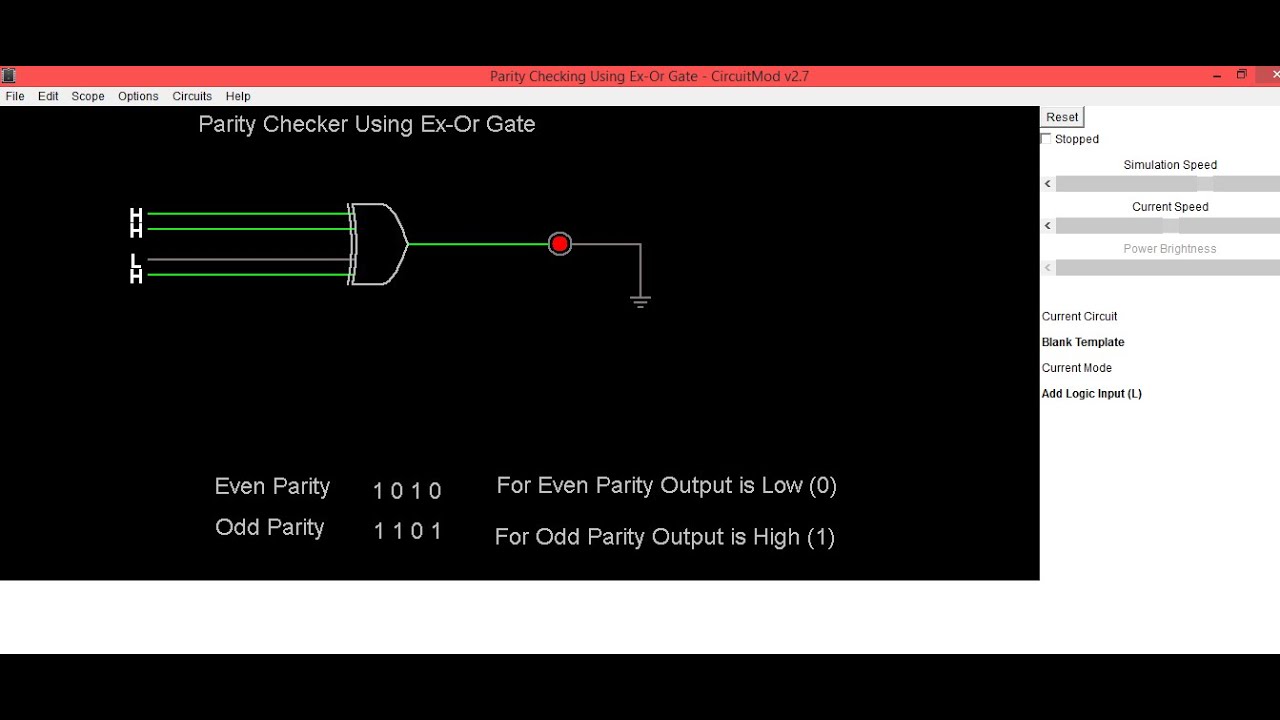 Parity Checking Using Ex-Or Gate - CircuitMod v2.7

File Edit Scope Options Circuits Help

Parity Checker Using Ex-Or Gate

H
H
L
H

Even Parity 1 0 1 0 For Even Parity Output is Low (0)

Odd Parity 1 1 0 1 For Odd Parity Output is High (1)

Reset

Stopped

Simulation Speed

Current Speed

Power Brightness

Current Circuit

Blank Template

Current Mode

Add Logic Input (L)